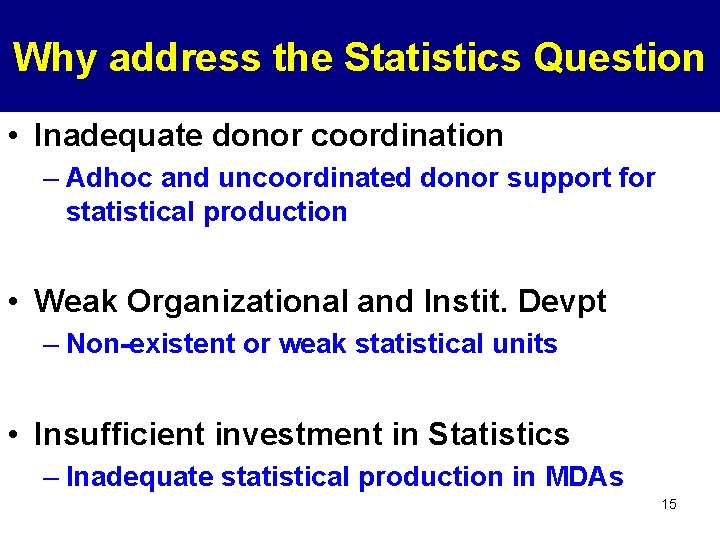 Why address the Statistics Question

• Inadequate donor coordination
– Adhoc and uncoordinated donor support for statistical production

• Weak Organizational and Instit. Devpt
– Non-existent or weak statistical units

• Insufficient investment in Statistics
– Inadequate statistical production in MDAs

15